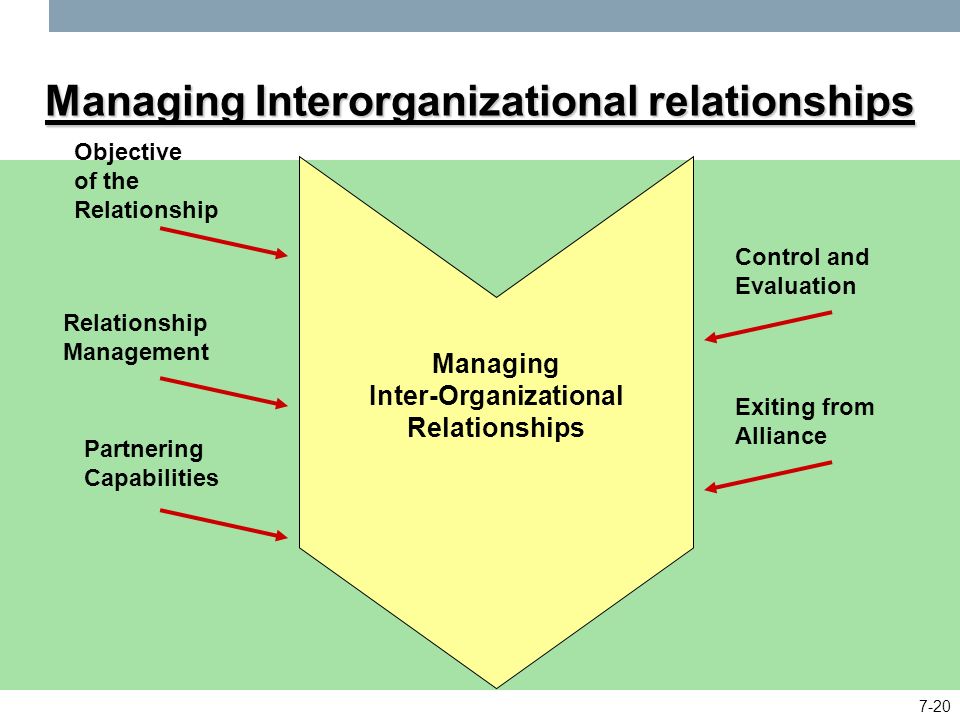 Managing Interorganizational relationships

Objective of the Relationship

Relationship Management

Partnering Capabilities

Managing Inter-Organizational Relationships

Control and Evaluation

Exiting from Alliance

7-20